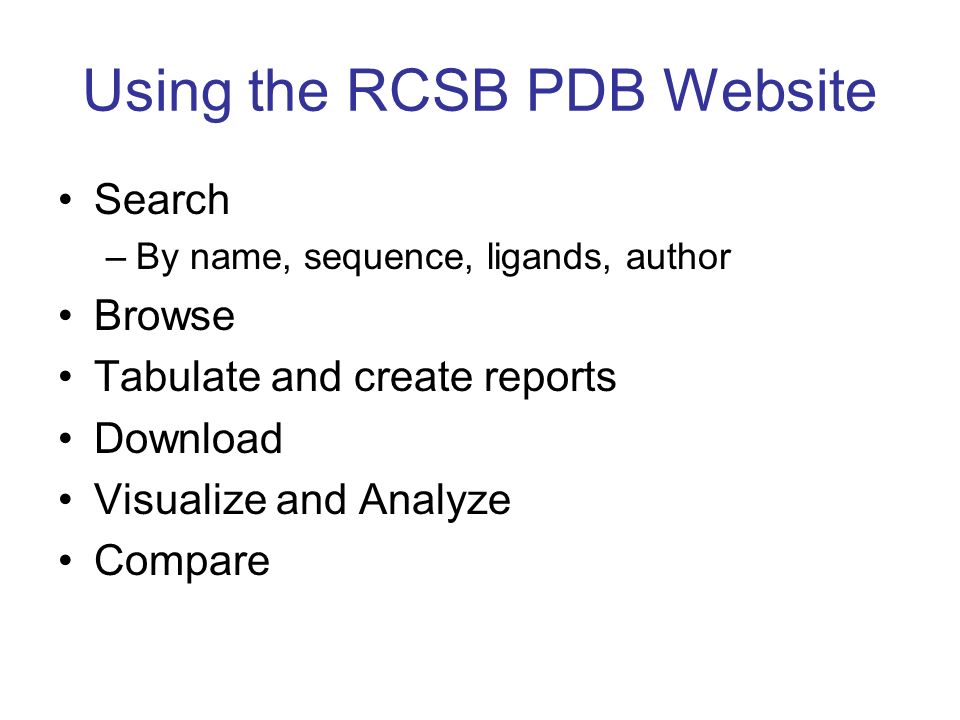 Using the RCSB PDB Website

• Search
– By name, sequence, ligands, author
• Browse
• Tabulate and create reports
• Download
• Visualize and Analyze
• Compare